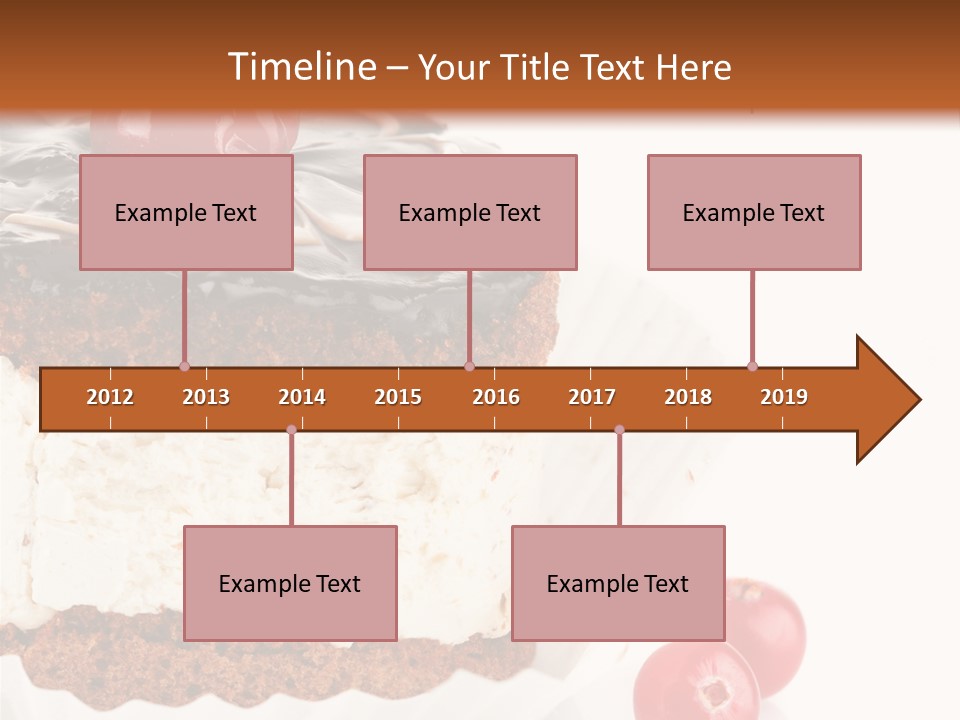 Timeline – Your Title Text Here

Example Text

Example Text

Example Text

2012 2013 2014 2015 2016 2017 2018 2019

Example Text

Example Text